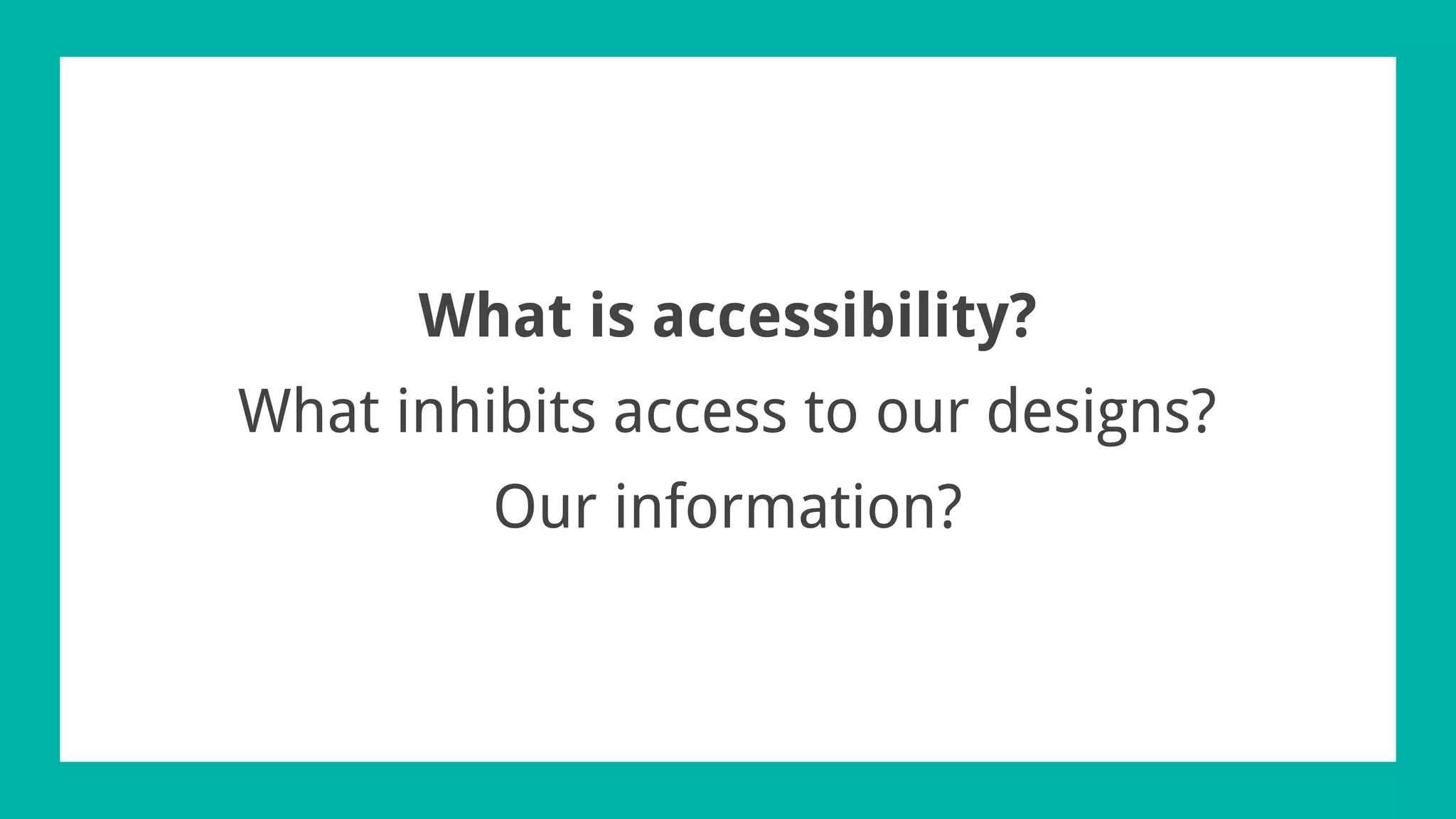 What is accessibility?
What inhibits access to our designs? Our information?